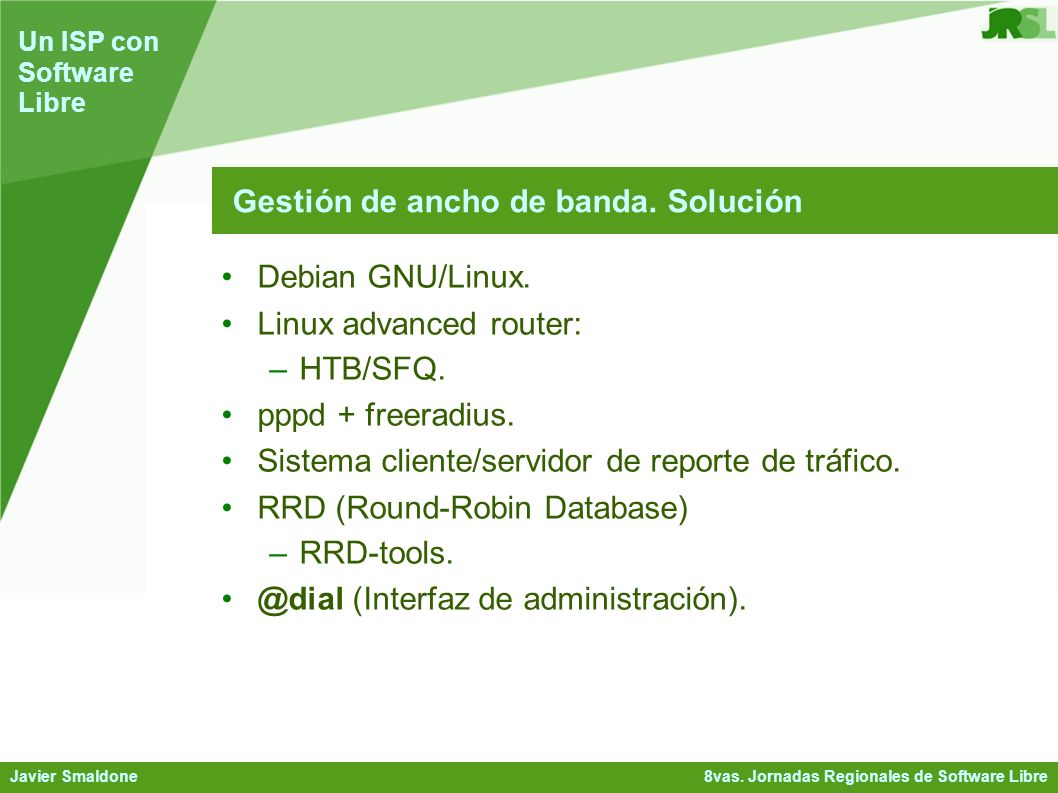 Un ISP con Software Libre

JRSL

Gestión de ancho de banda. Solución

• Debian GNU/Linux.
• Linux advanced router:
  – HTB/SFQ.
• pppd + freeradius.
• Sistema cliente/servidor de reporte de tráfico.
• RRD (Round-Robin Database)
  – RRD-tools.
• @dial (Interfaz de administración).

Javier Smaldone

8vas. Jornadas Regionales de Software Libre